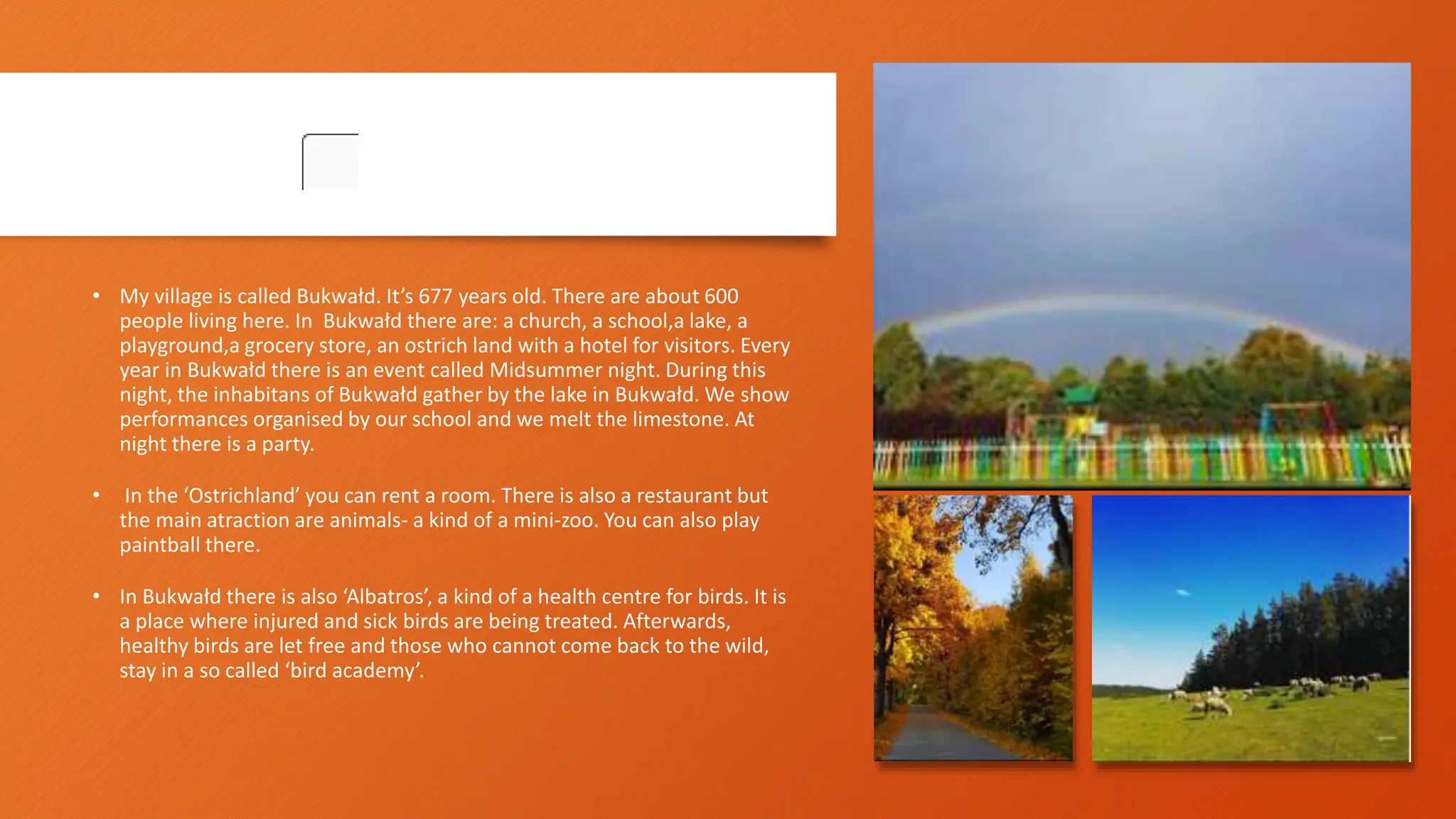 • My village is called Bukwałd. It's 677 years old. There are about 600 people living here. In Bukwałd there are: a church, a school,a lake, a playground,a grocery store, an ostrich land with a hotel for visitors. Every year in Bukwałd there is an event called Midsummer night. During this night, the inhabitans of Bukwałd gather by the lake in Bukwałd. We show performances organised by our school and we melt the limestone. At night there is a party.

• In the 'Ostrichland' you can rent a room. There is also a restaurant but the main atraction are animals- a kind of a mini-zoo. You can also play paintball there.

• In Bukwałd there is also 'Albatros', a kind of a health centre for birds. It is a place where injured and sick birds are being treated. Afterwards, healthy birds are let free and those who cannot come back to the wild, stay in a so called 'bird academy'.